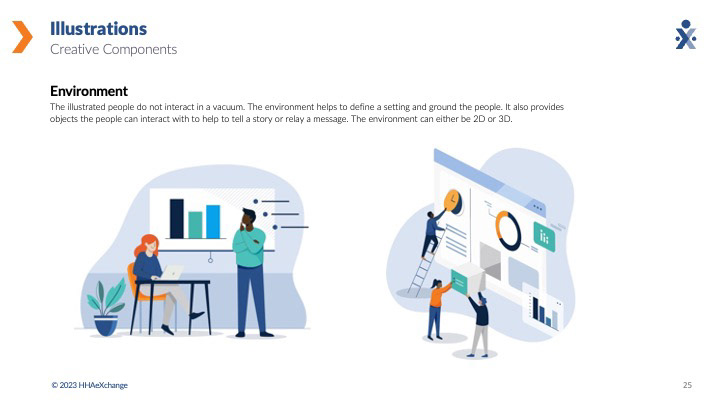 Illustrations
Creative Components

Environment
The illustrated people do not interact in a vacuum. The environment helps to define a setting and ground the people. It also provides objects the people can interact with to help to tell a story or relay a message. The environment can either be 2D or 3D.

© 2023 HHAeXchange

25